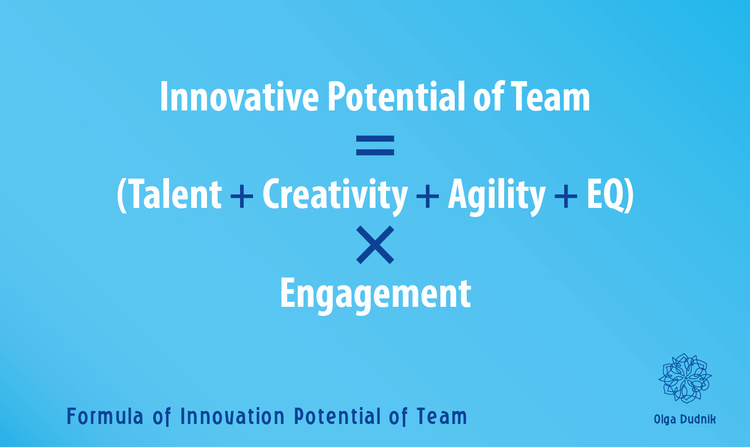 Innovative Potential of Team
=
(Talent + Creativity + Agility + EQ)
×
Engagement

Formula of Innovation Potential of Team

Olga Dudnik